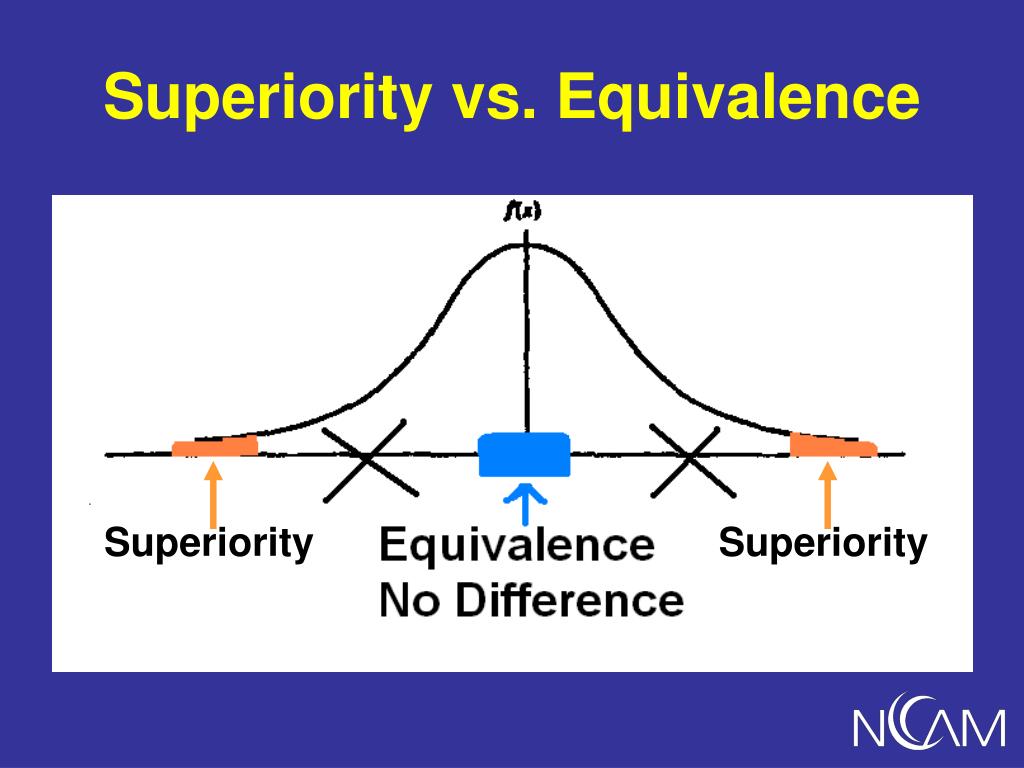 Superiority vs. Equivalence

$f(x)$

Superiority

Equivalence
No Difference

Superiority

NCCAM